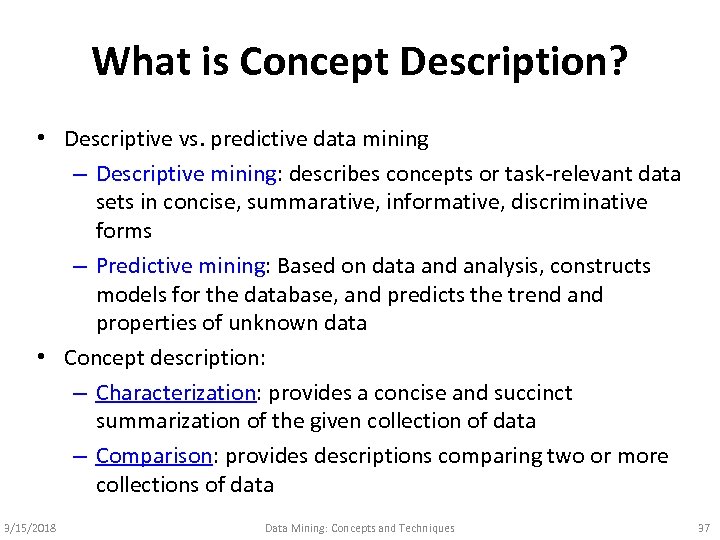 What is Concept Description?

• Descriptive vs. predictive data mining

– Descriptive mining: describes concepts or task-relevant data sets in concise, summarative, informative, discriminative forms

– Predictive mining: Based on data and analysis, constructs models for the database, and predicts the trend and properties of unknown data

• Concept description:

– Characterization: provides a concise and succinct summarization of the given collection of data

– Comparison: provides descriptions comparing two or more collections of data

3/15/2018 Data Mining: Concepts and Techniques 37